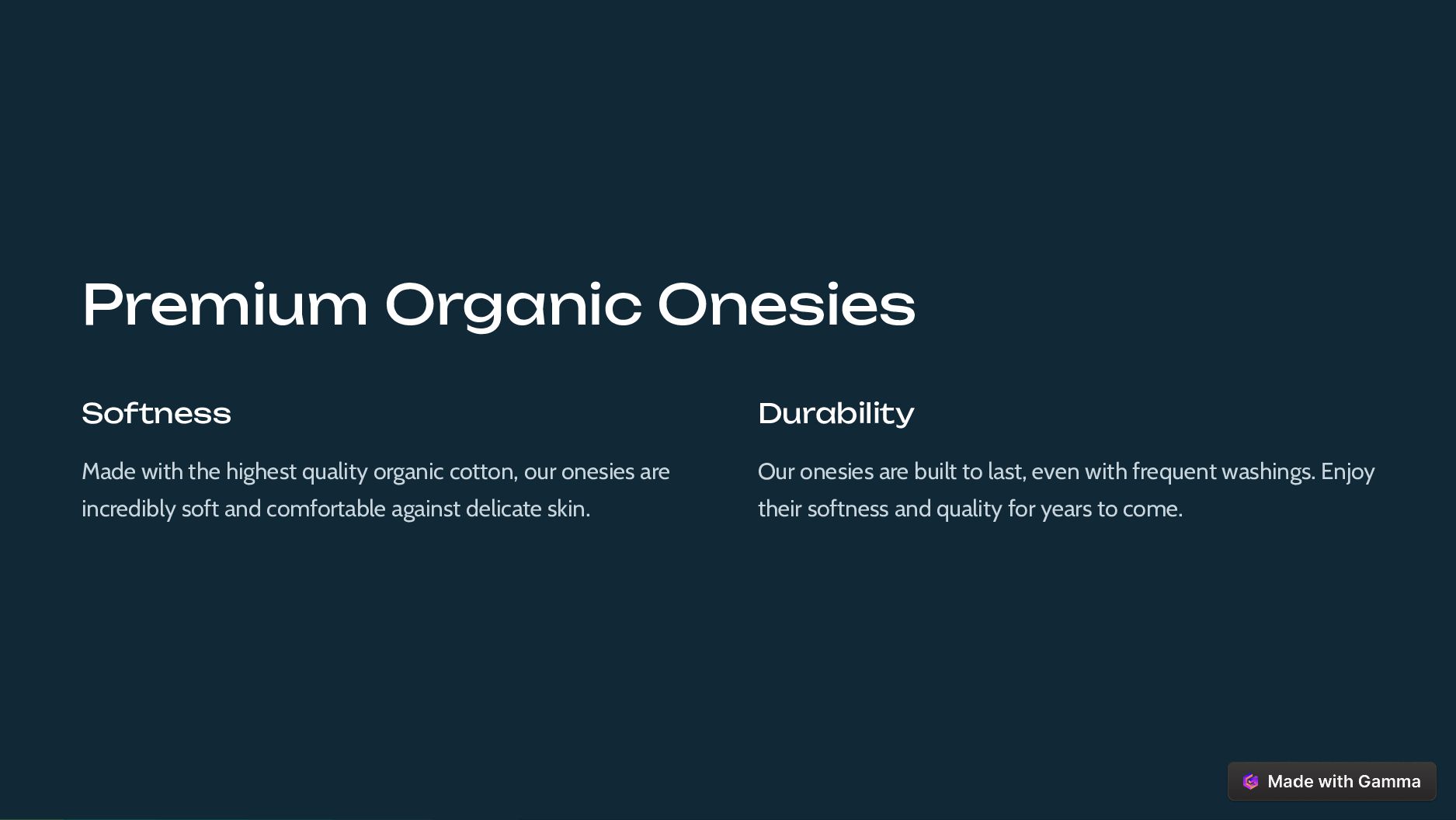 Premium Organic Onesies

Softness

Made with the highest quality organic cotton, our onesies are incredibly soft and comfortable against delicate skin.

Durability

Our onesies are built to last, even with frequent washings. Enjoy their softness and quality for years to come.

Made with Gamma